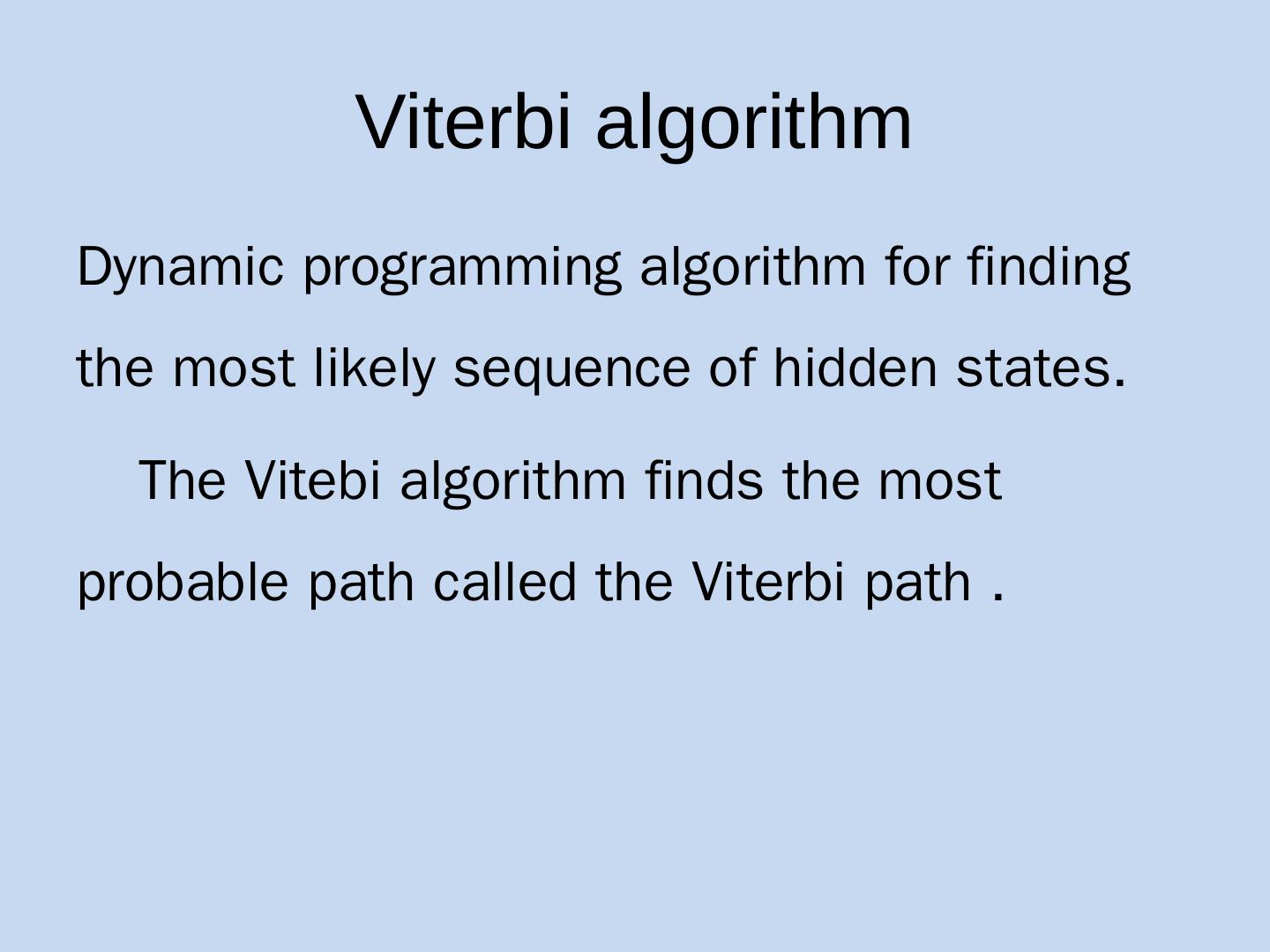 Viterbi algorithm

Dynamic programming algorithm for finding the most likely sequence of hidden states.

The Vitebi algorithm finds the most probable path called the Viterbi path .